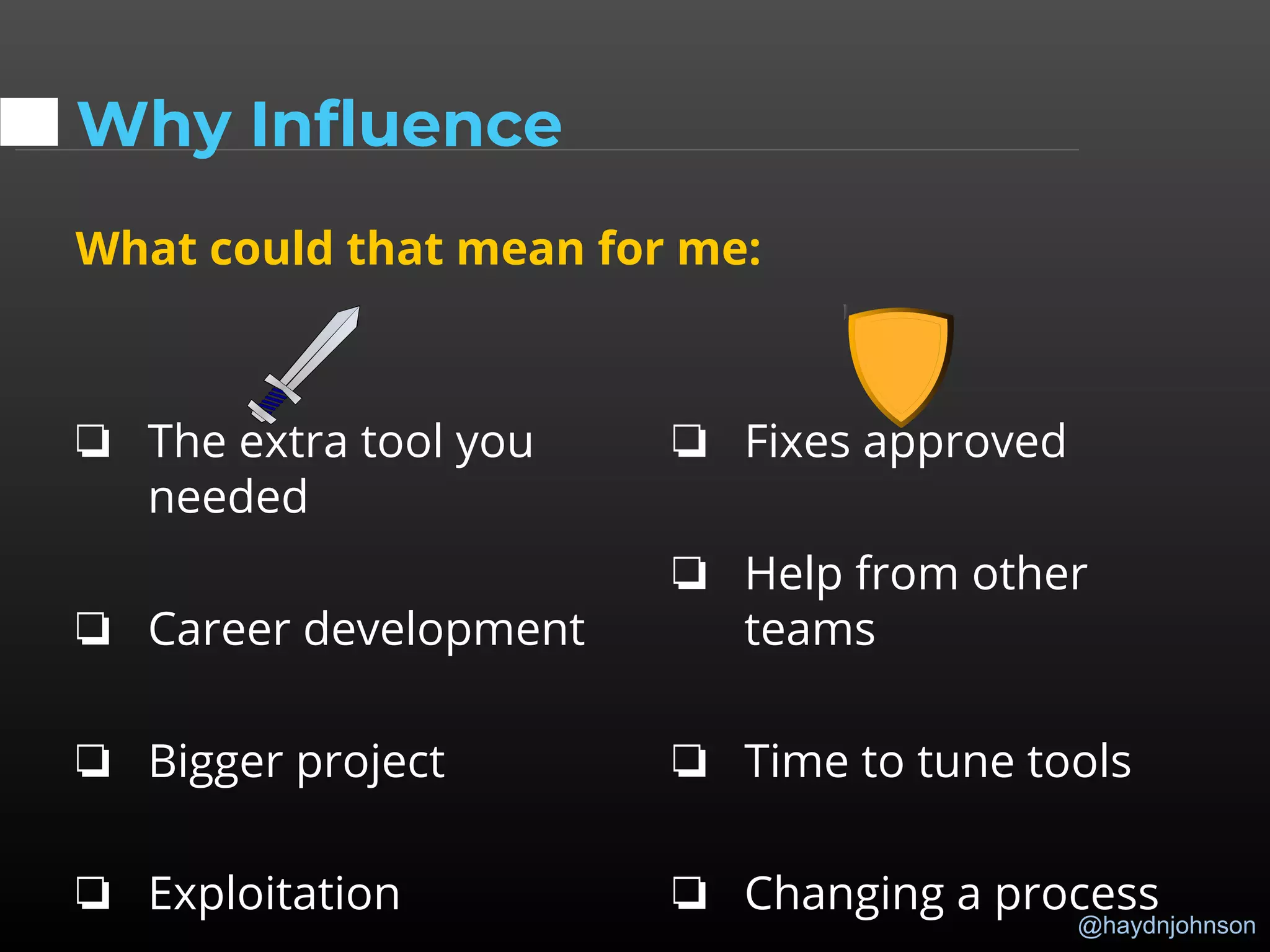 Why Influence

What could that mean for me:

❏ The extra tool you needed

❏ Career development

❏ Bigger project

❏ Exploitation

❏ Fixes approved

❏ Help from other teams

❏ Time to tune tools

❏ Changing a process

@haydnjohnson